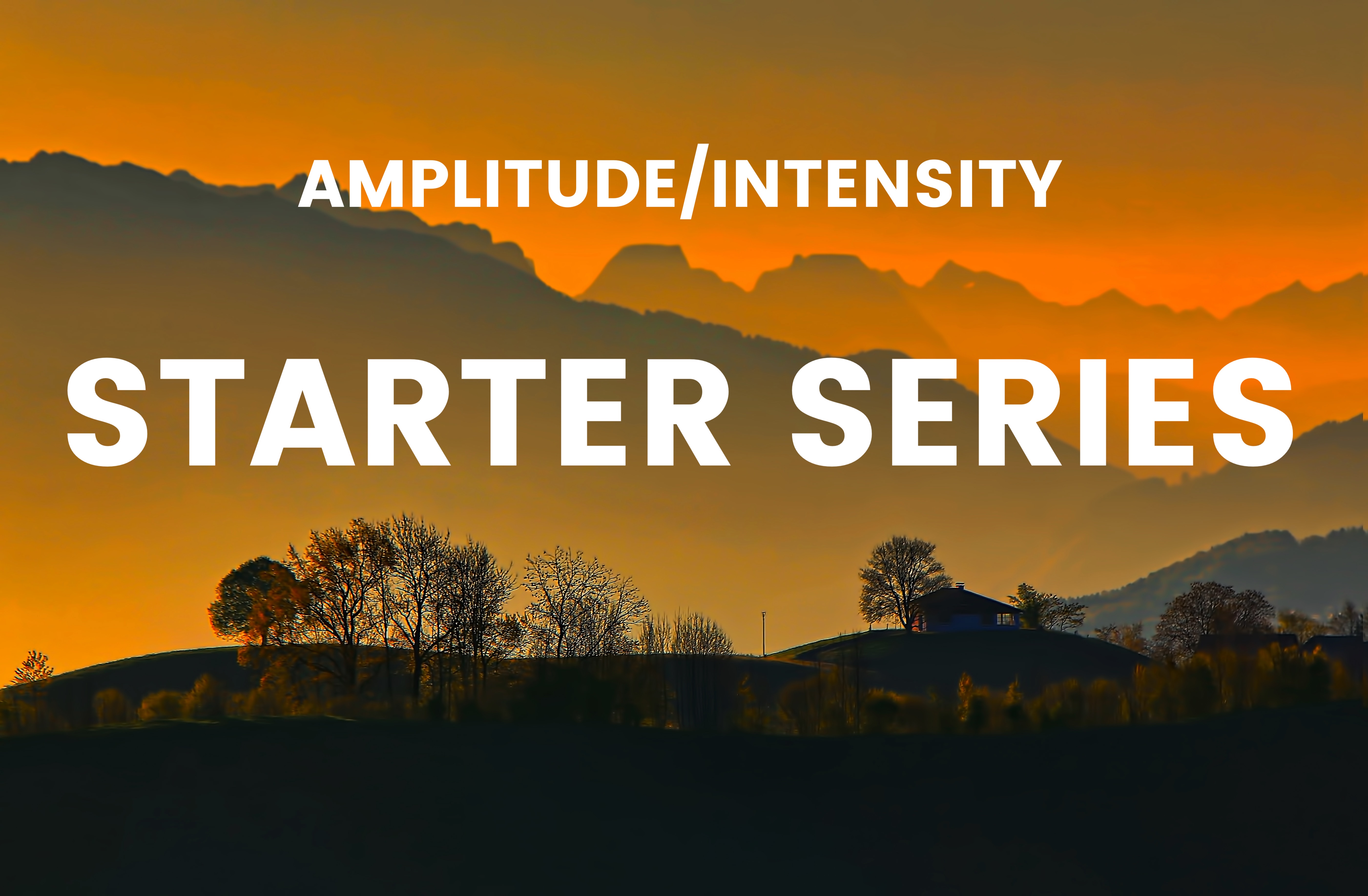 AMPLITUDE/INTENSITY

STARTER SERIES